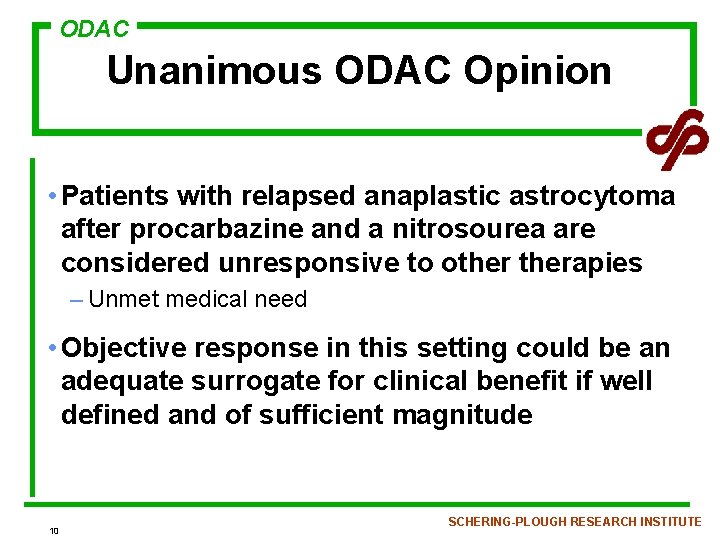 ODAC

Unanimous ODAC Opinion

• Patients with relapsed anaplastic astrocytoma after procarbazine and a nitrosourea are considered unresponsive to other therapies

– Unmet medical need

• Objective response in this setting could be an adequate surrogate for clinical benefit if well defined and of sufficient magnitude

10

SCHERING-PLOUGH RESEARCH INSTITUTE